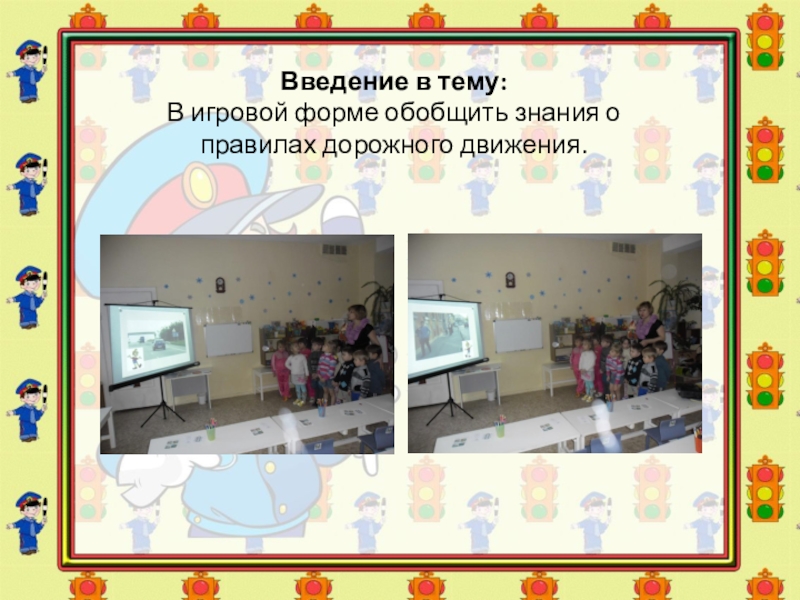 Введение в тему:
В игровой форме обобщить знания о правилах дорожного движения.